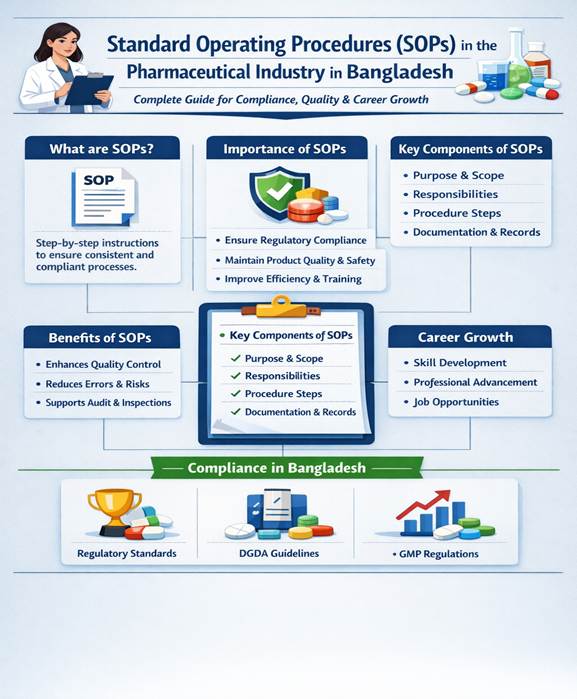 Standard Operating Procedures (SOPs) in the Pharmaceutical Industry in Bangladesh

Complete Guide for Compliance, Quality & Career Growth

What are SOPs?

SOP

Step-by-step instructions to ensure consistent and compliant processes.

Importance of SOPs

• Ensure Regulatory Compliance
• Maintain Product Quality & Safety
• Improve Efficiency & Training

Key Components of SOPs

• Purpose & Scope
• Responsibilities
• Procedure Steps
• Documentation & Records

Benefits of SOPs

• Enhances Quality Control
• Reduces Errors & Risks
• Supports Audit & Inspections

• Key Components of SOPs

✓ Purpose & Scope
✓ Responsibilities
✓ Procedure Steps
✓ Documentation & Records

Career Growth

• Skill Development
• Professional Advancement
• Job Opportunities

Compliance in Bangladesh

Regulatory Standards

DGDA Guidelines

• GMP Regulations